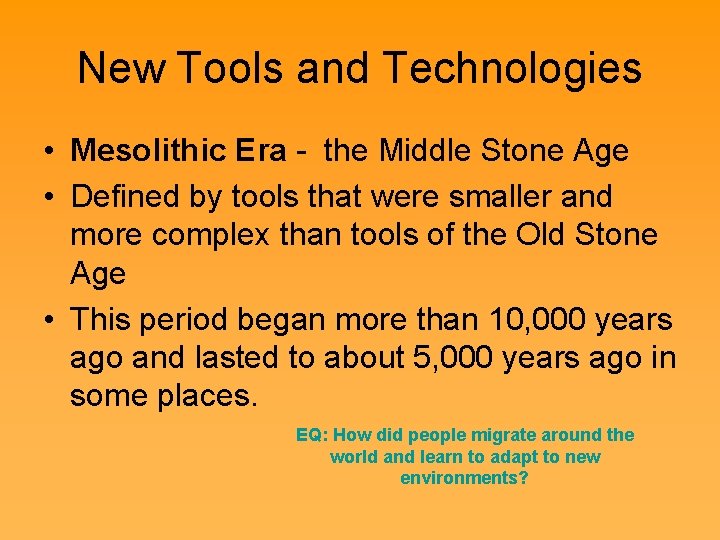 New Tools and Technologies

• Mesolithic Era - the Middle Stone Age
• Defined by tools that were smaller and more complex than tools of the Old Stone Age
• This period began more than 10,000 years ago and lasted to about 5,000 years ago in some places.

EQ: How did people migrate around the world and learn to adapt to new environments?